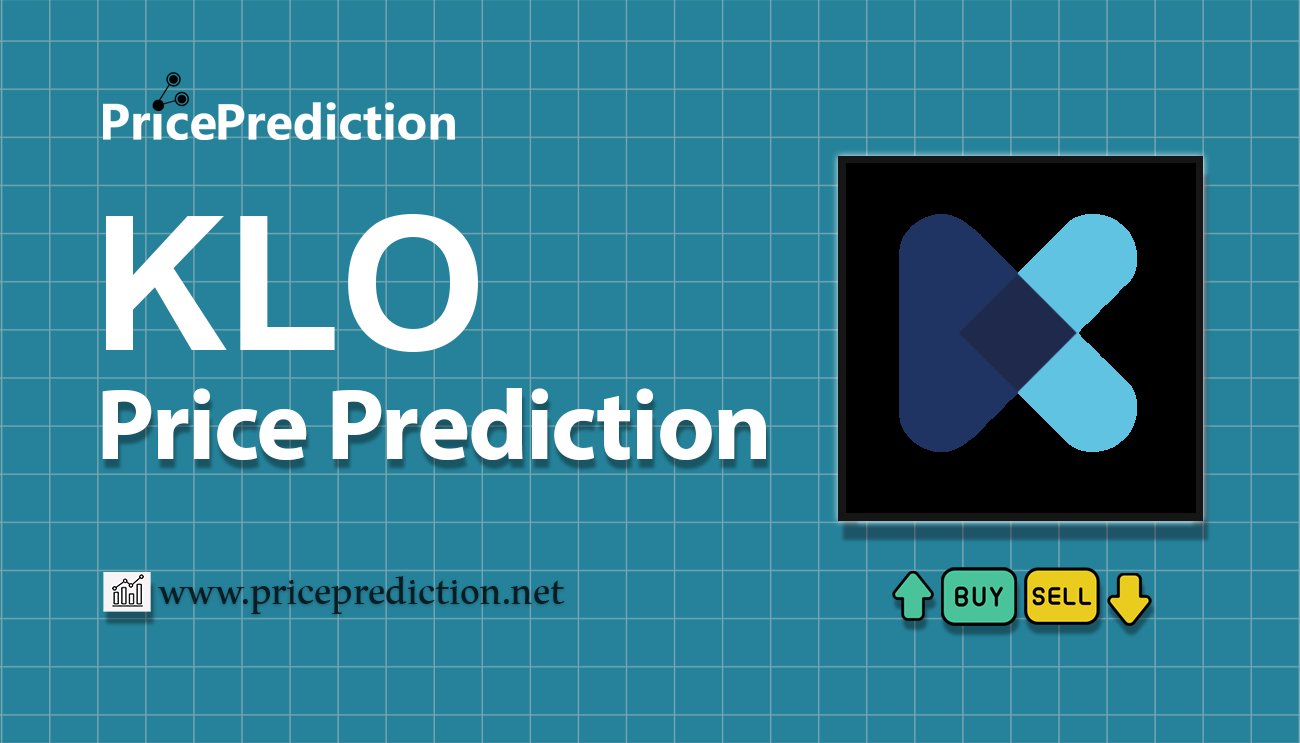 PricePrediction

KLO
Price Prediction

www.priceprediction.net

BUY SELL